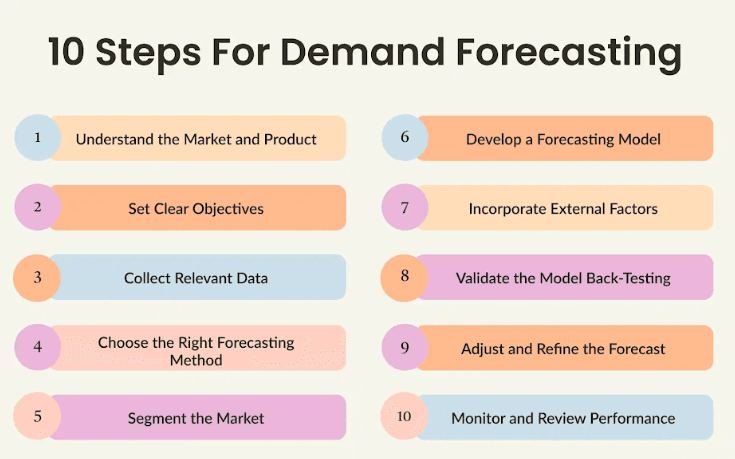 10 Steps For Demand Forecasting

1 Understand the Market and Product

2 Set Clear Objectives

3 Collect Relevant Data

4 Choose the Right Forecasting Method

5 Segment the Market

6 Develop a Forecasting Model

7 Incorporate External Factors

8 Validate the Model Back-Testing

9 Adjust and Refine the Forecast

10 Monitor and Review Performance